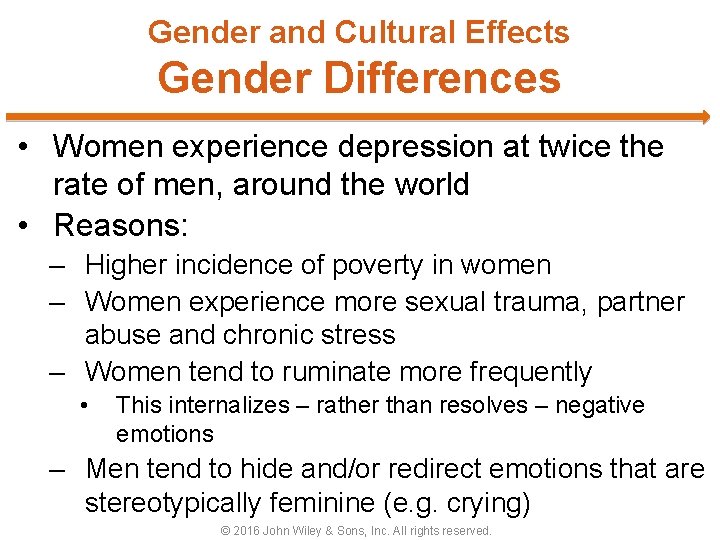 Gender and Cultural Effects
Gender Differences

• Women experience depression at twice the rate of men, around the world
• Reasons:
– Higher incidence of poverty in women
– Women experience more sexual trauma, partner abuse and chronic stress
– Women tend to ruminate more frequently
• This internalizes – rather than resolves – negative emotions
– Men tend to hide and/or redirect emotions that are stereotypically feminine (e.g. crying)

© 2016 John Wiley & Sons, Inc. All rights reserved.